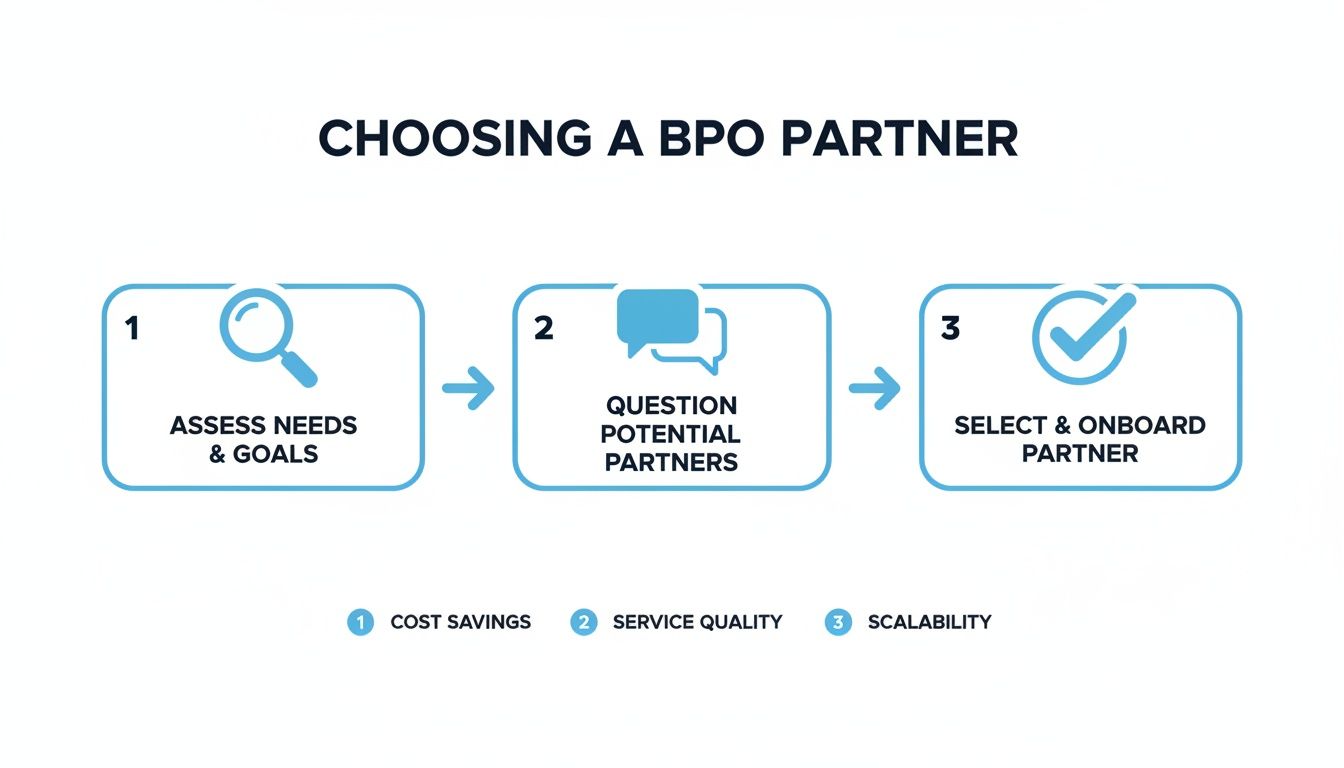 CHOOSING A BPO PARTNER

1
ASSESS NEEDS & GOALS

2
QUESTION POTENTIAL PARTNERS

3
SELECT & ONBOARD PARTNER

1 COST SAVINGS 2 SERVICE QUALITY 3 SCALABILITY